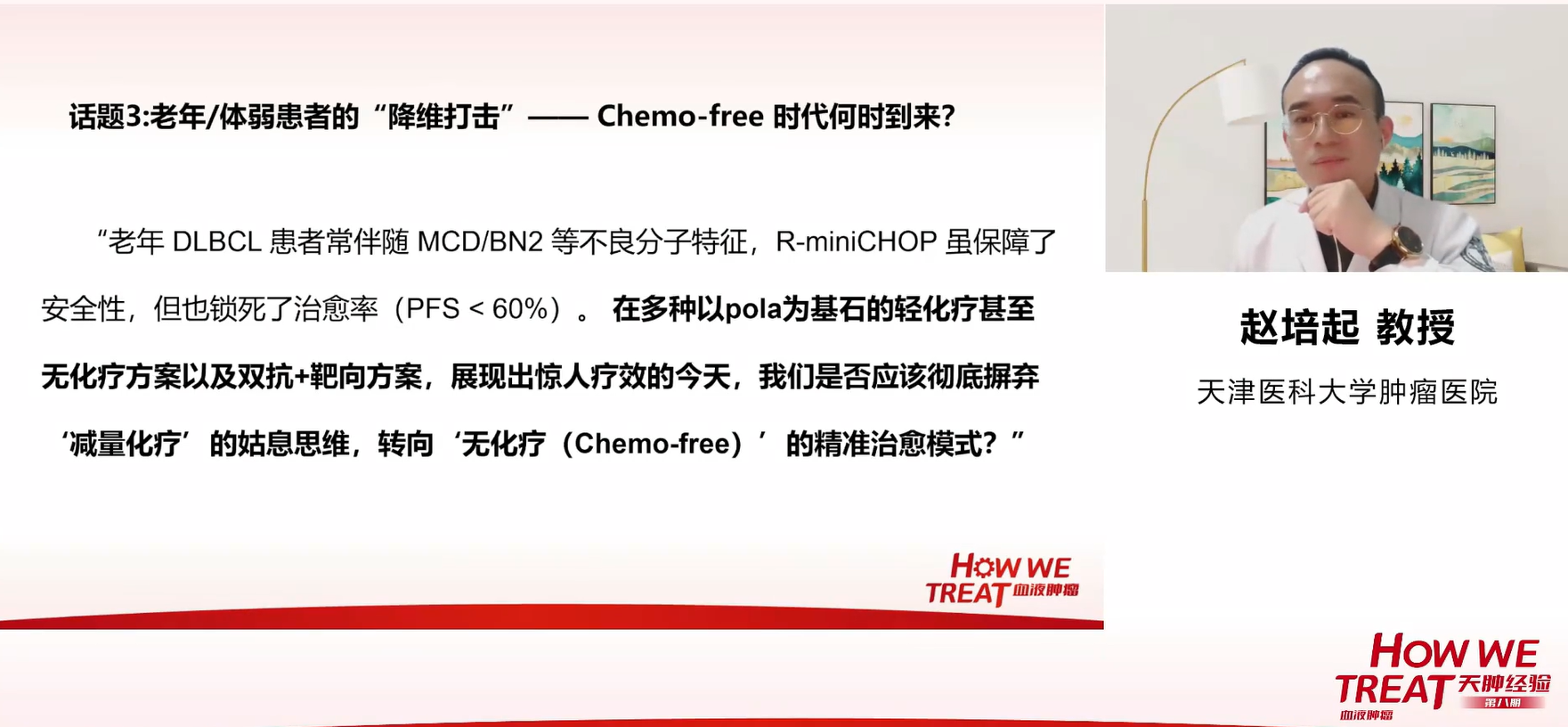 话题3:老年/体弱患者的“降维打击”—— Chemo-free 时代何时到来?

“老年 DLBCL 患者常伴随 MCD/BN2 等不良分子特征，R-miniCHOP 虽保障了安全性，但也锁死了治愈率（PFS < 60%）。在多种以pola为基石的轻化疗甚至无化疗方案以及双抗+靶向方案，展现出惊人疗效的今天，我们是否应该彻底摒弃‘减量化疗’的姑息思维，转向‘无化疗（Chemo-free）’的精准治愈模式？”

HOW WE TREAT 血液肿瘤

赵培起 教授

天津医科大学肿瘤医院

HOW WE TREAT 天肿经验 第八期 血液肿瘤